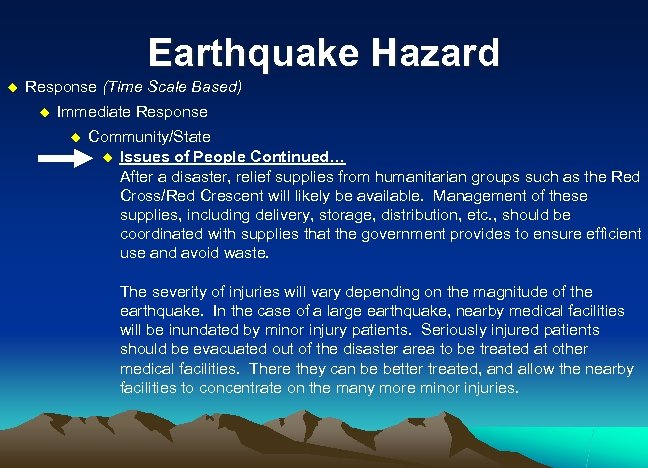 Earthquake Hazard

Response (Time Scale Based)

Immediate Response

Community/State

Issues of People Continued…
After a disaster, relief supplies from humanitarian groups such as the Red Cross/Red Crescent will likely be available. Management of these supplies, including delivery, storage, distribution, etc., should be coordinated with supplies that the government provides to ensure efficient use and avoid waste.

The severity of injuries will vary depending on the magnitude of the earthquake. In the case of a large earthquake, nearby medical facilities will be inundated by minor injury patients. Seriously injured patients should be evacuated out of the disaster area to be treated at other medical facilities. There they can be better treated, and allow the nearby facilities to concentrate on the many more minor injuries.